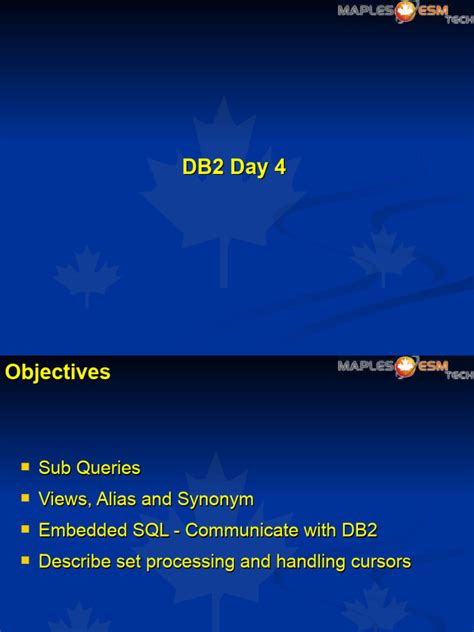 MAPLES ESM TECH

DB2 Day 4

Objectives

MAPLES ESM TECH

- Sub Queries
- Views, Alias and Synonym
- Embedded SQL - Communicate with DB2
- Describe set processing and handling cursors